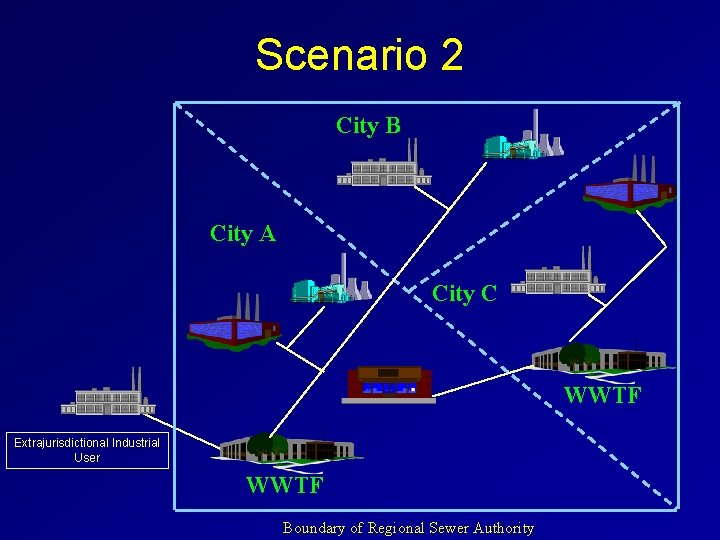 Scenario 2

City B

City A

City C

WWTF

Extrajurisdictional Industrial User

WWTF

Boundary of Regional Sewer Authority